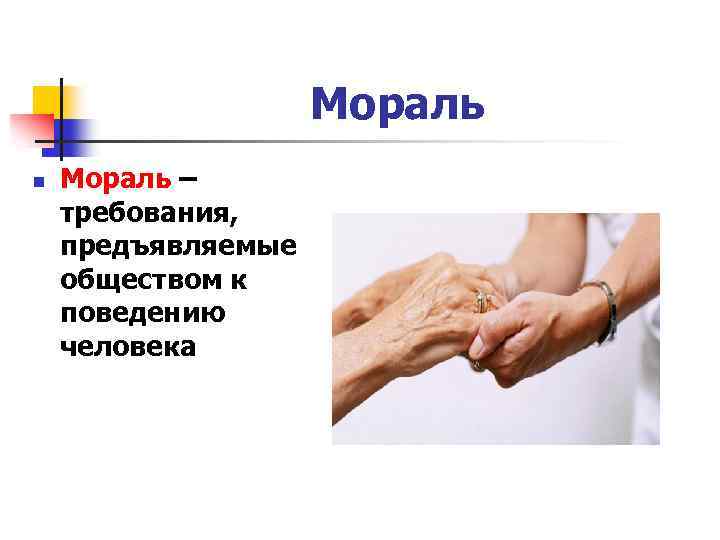 Мораль

Мораль – требования, предъявляемые обществом к поведению человека